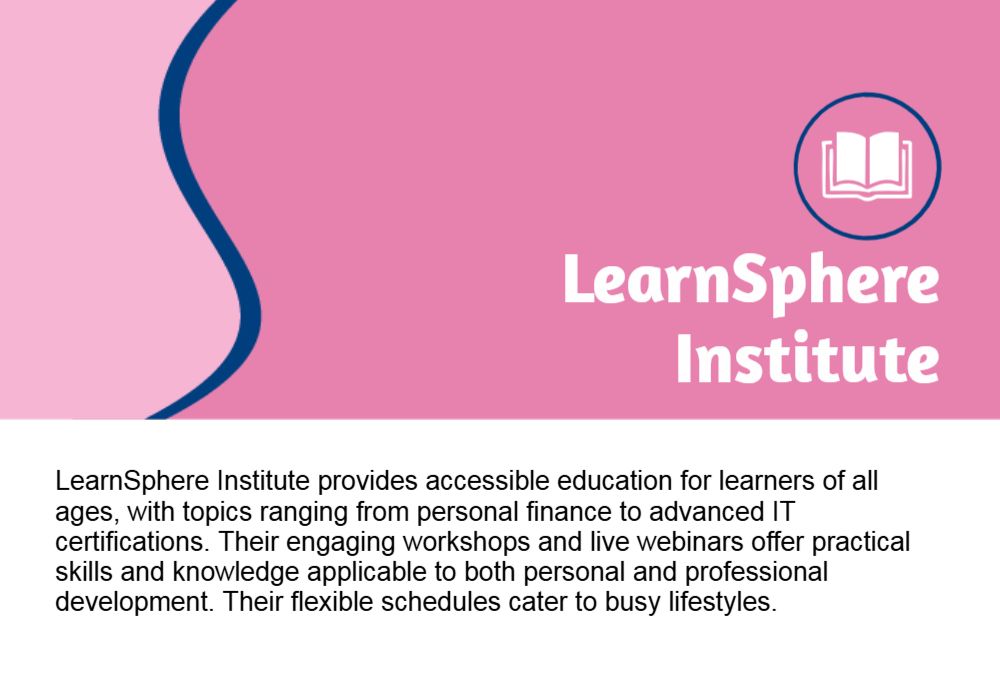 LearnSphere Institute

LearnSphere Institute provides accessible education for learners of all ages, with topics ranging from personal finance to advanced IT certifications. Their engaging workshops and live webinars offer practical skills and knowledge applicable to both personal and professional development. Their flexible schedules cater to busy lifestyles.